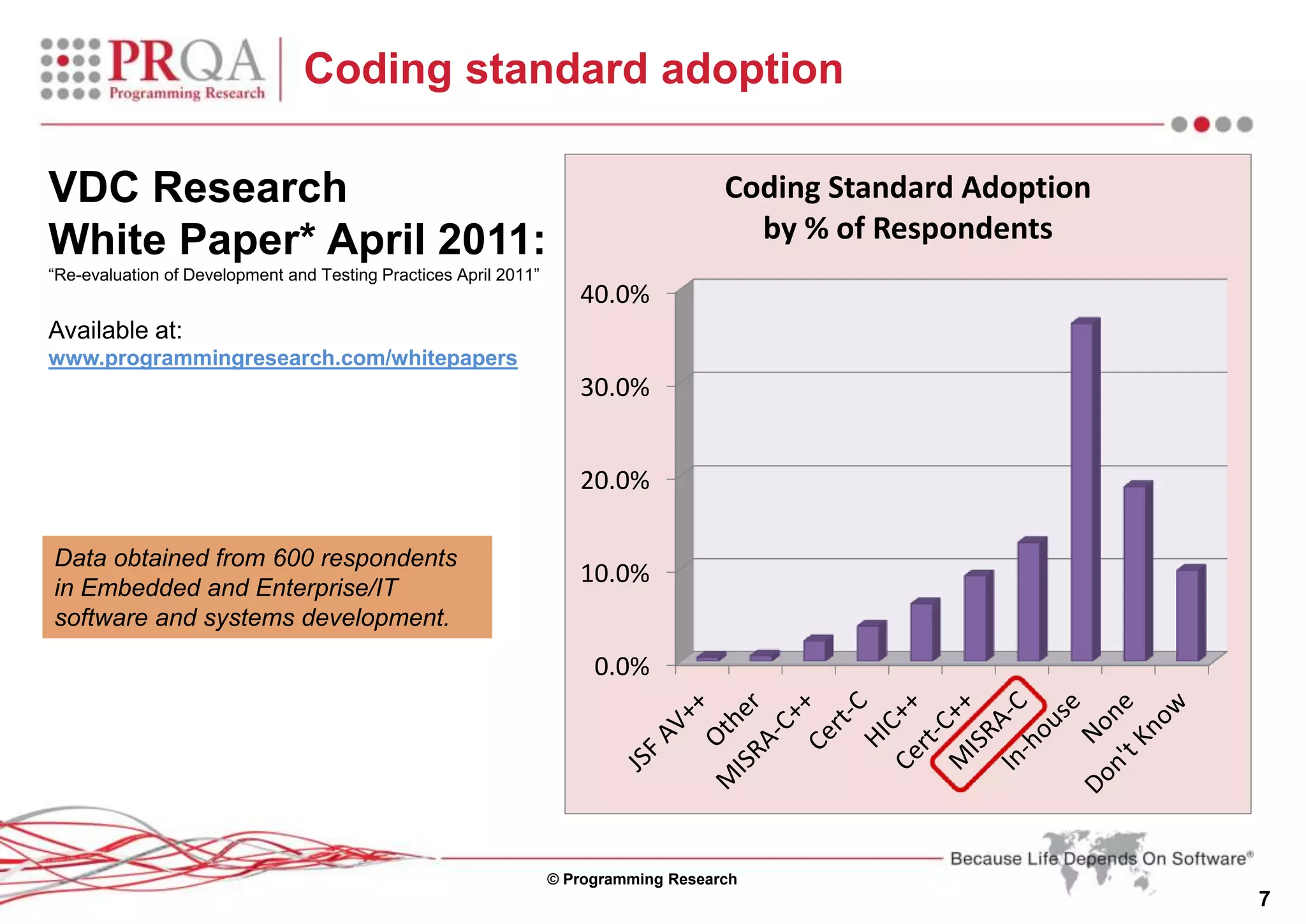 PRQA Programming Research

Coding standard adoption

VDC Research White Paper* April 2011:

“Re-evaluation of Development and Testing Practices April 2011”

Available at:
www.programmingresearch.com/whitepapers

Data obtained from 600 respondents in Embedded and Enterprise/IT software and systems development.

Coding Standard Adoption
by % of Respondents

40.0%
30.0%
20.0%
10.0%
0.0%

JSF AV++
Other
MISRA-C++
Cert-C
HIC++
Cert-C++
MISRA-C
In-house
None
Don't Know

Because Life Depends On Software®

© Programming Research

7